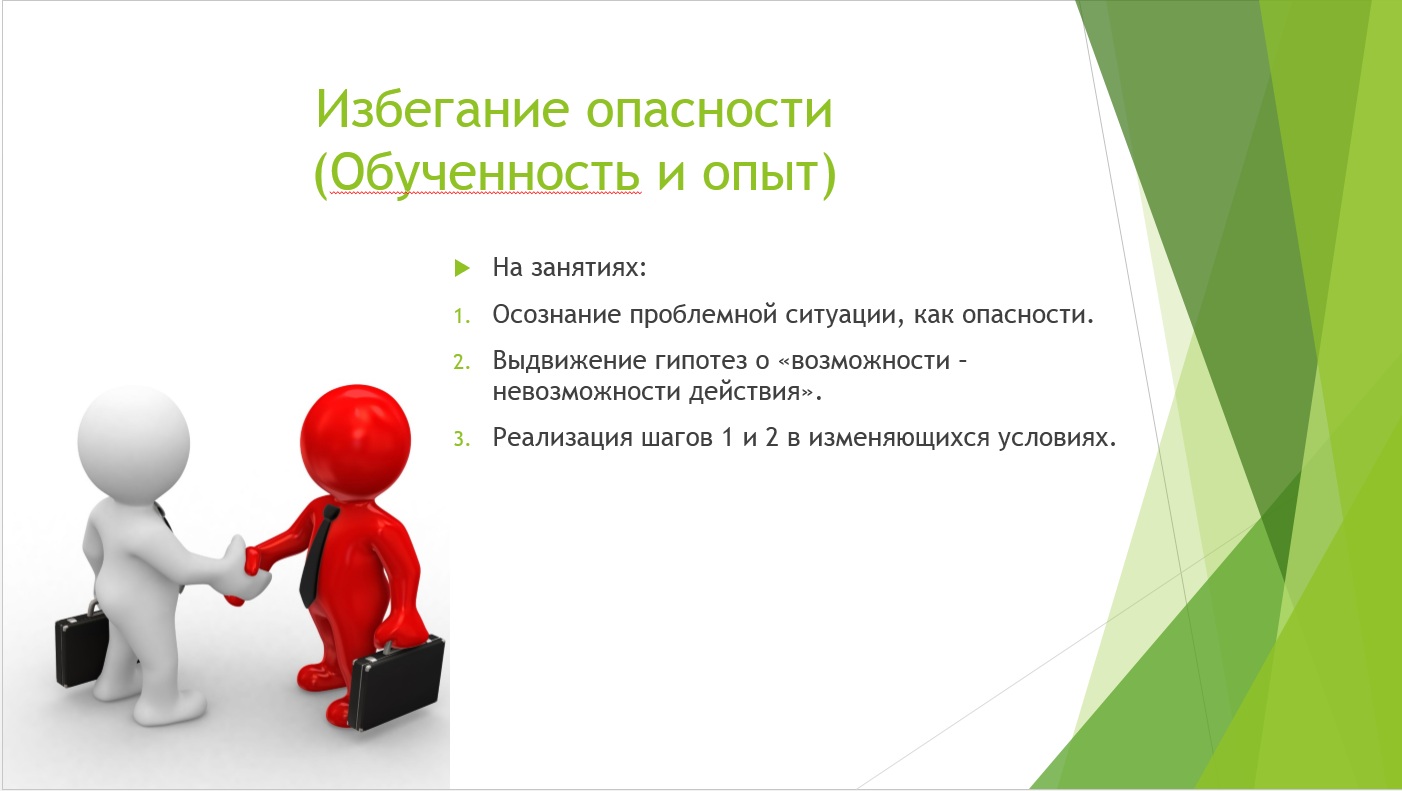 Избегание опасности
(Обученность и опыт)

На занятиях:

1. Осознание проблемной ситуации, как опасности.
2. Выдвижение гипотез о «возможности – невозможности действия».
3. Реализация шагов 1 и 2 в изменяющихся условиях.